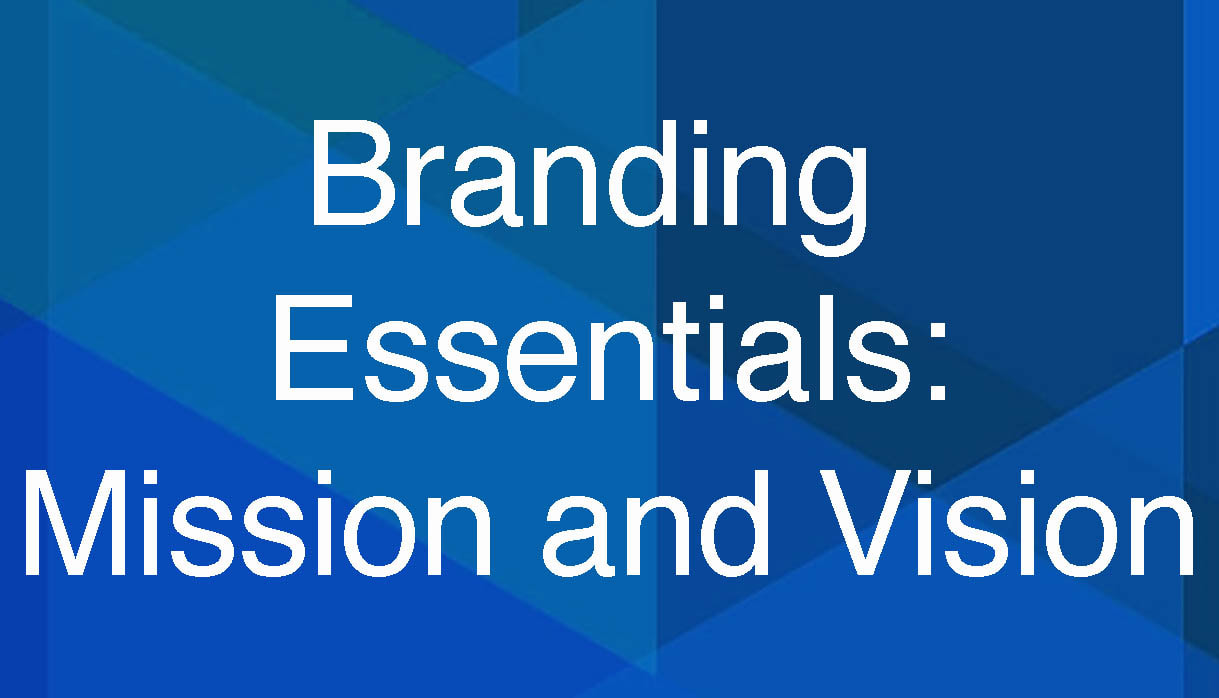 Branding Essentials: Mission and Vision